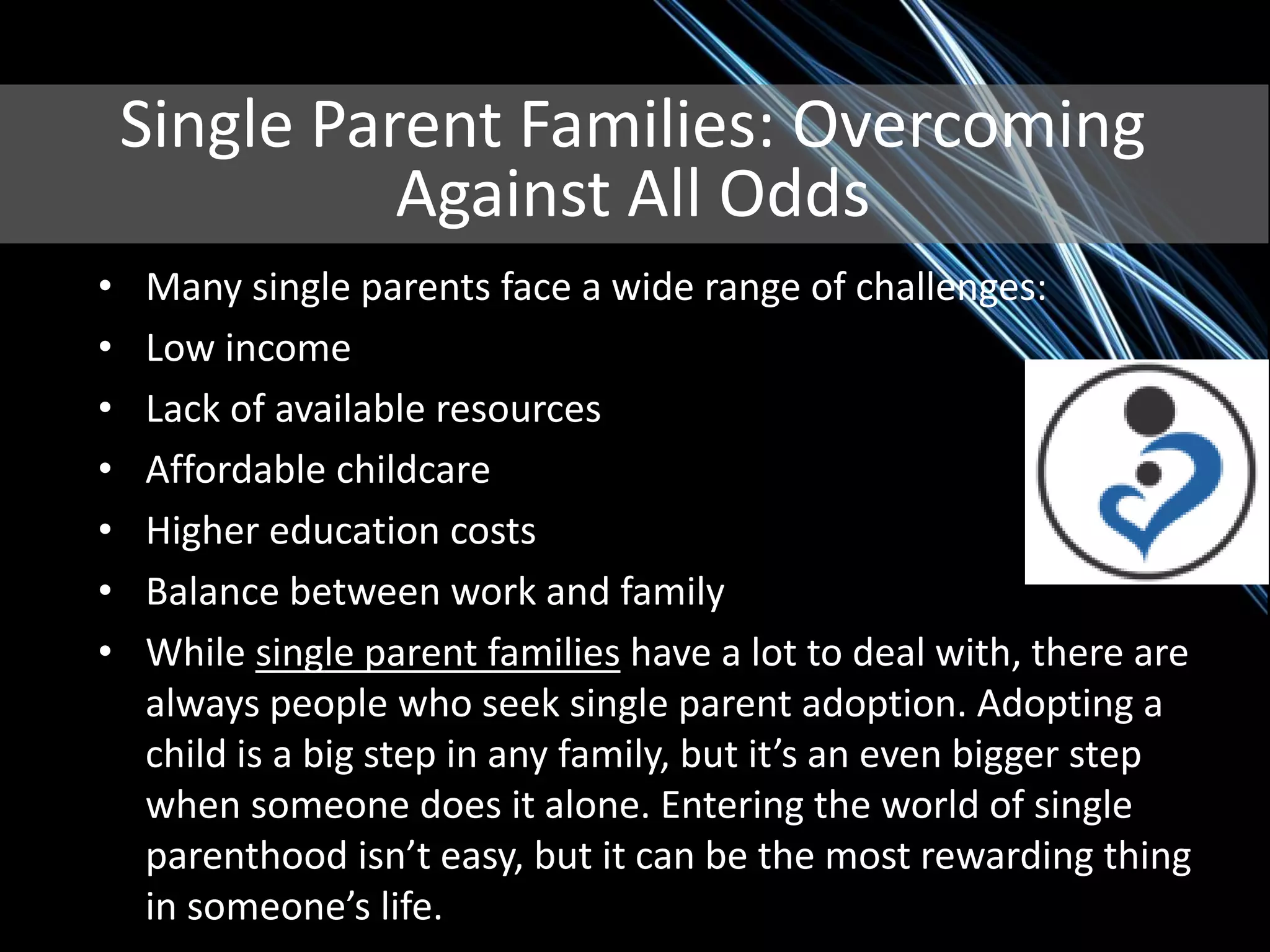 Single Parent Families: Overcoming Against All Odds

• Many single parents face a wide range of challenges:
• Low income
• Lack of available resources
• Affordable childcare
• Higher education costs
• Balance between work and family
• While single parent families have a lot to deal with, there are always people who seek single parent adoption. Adopting a child is a big step in any family, but it’s an even bigger step when someone does it alone. Entering the world of single parenthood isn’t easy, but it can be the most rewarding thing in someone’s life.